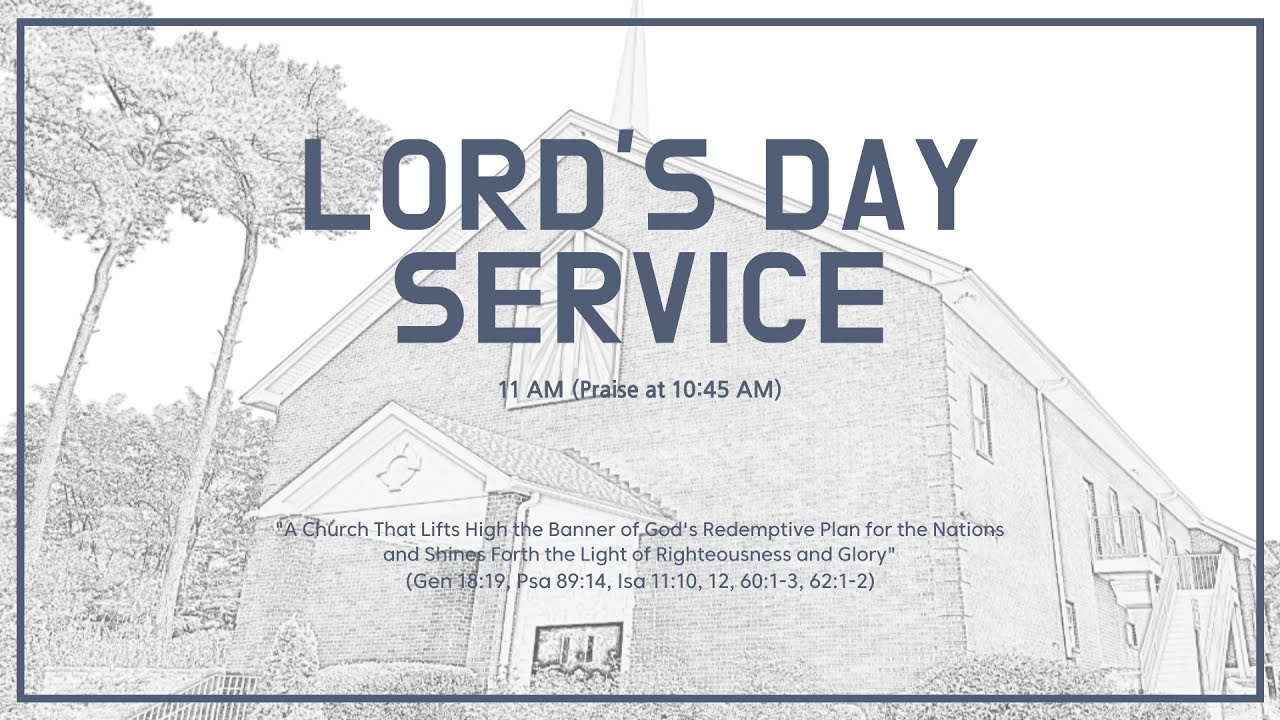 LORD'S DAY SERVICE

11 AM (Praise at 10:45 AM)

"A Church That Lifts High the Banner of God's Redemptive Plan for the Nations and Shines Forth the Light of Righteousness and Glory"
(Gen 18:19, Psa 89:14, Isa 11:10, 12, 60:1-3, 62:1-2)